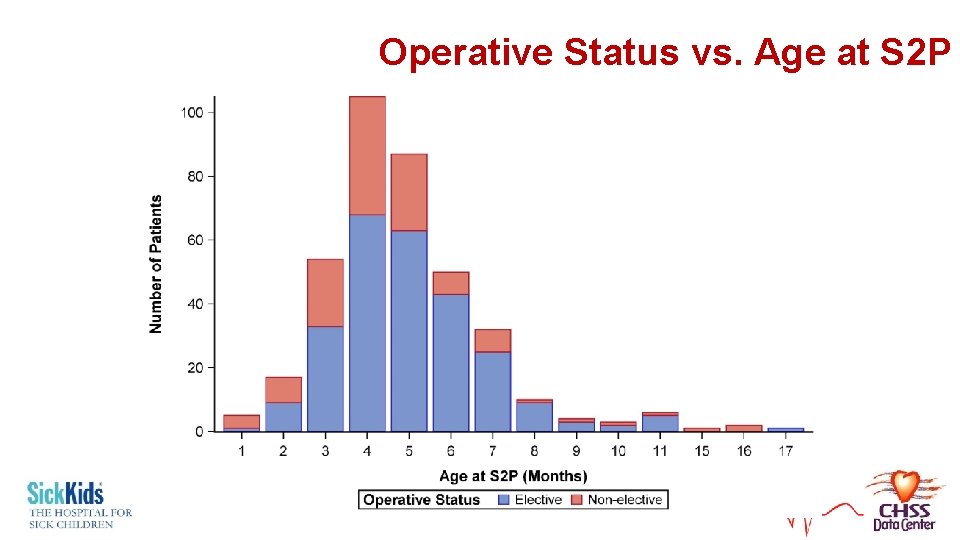 Operative Status vs. Age at S2P

Number of Patients

100
80
60
40
20
0

1 2 3 4 5 6 7 8 9 10 11 15 16 17

Age at S2P (Months)

Operative Status Elective Non-elective

SickKids THE HOSPITAL FOR SICK CHILDREN

CHSS Data Center